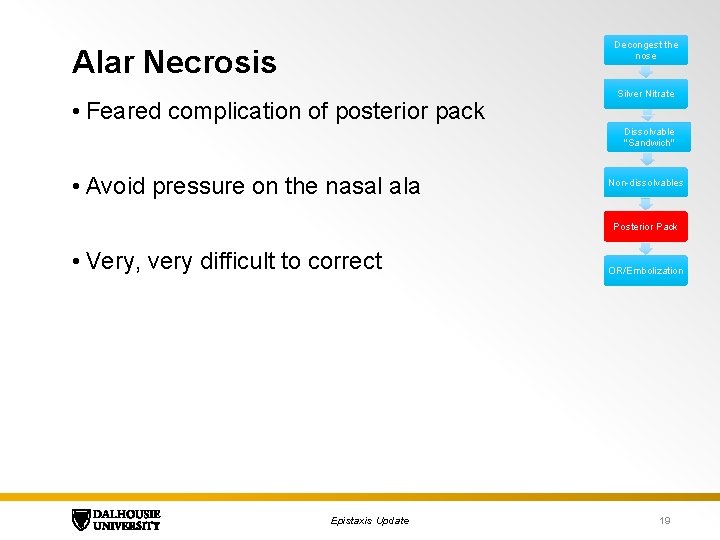 Alar Necrosis

• Feared complication of posterior pack

• Avoid pressure on the nasal ala

• Very, very difficult to correct

Decongest the nose

Silver Nitrate

Dissolvable "Sandwich"

Non-dissolvables

Posterior Pack

OR/Embolization

DALHOUSIE UNIVERSITY

Epistaxis Update

19